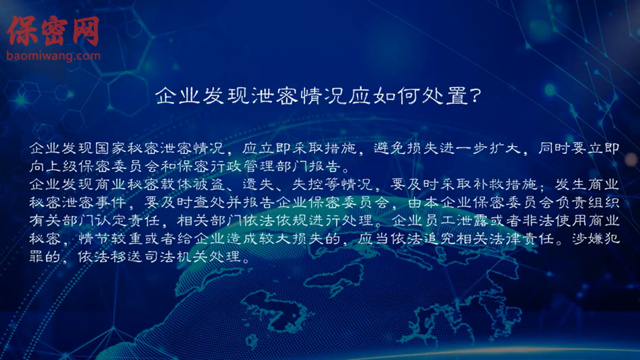 保密网
baomiwang.com

企业发现泄密情况应如何处置?

企业发现国家秘密泄密情况，应立即采取措施，避免损失进一步扩大，同时要立即向上级保密委员会和保密行政管理部门报告。
企业发现商业秘密载体被盗、遗失、失控等情况，要及时采取补救措施；发生商业秘密泄密事件，要及时查处并报告企业保密委员会，由本企业保密委员会负责组织有关部门认定责任，相关部门依法依规进行处理。企业员工泄露或者非法使用商业秘密，情节较重或者给企业造成较大损失的，应当依法追究相关法律责任。涉嫌犯罪的，依法移送司法机关处理。